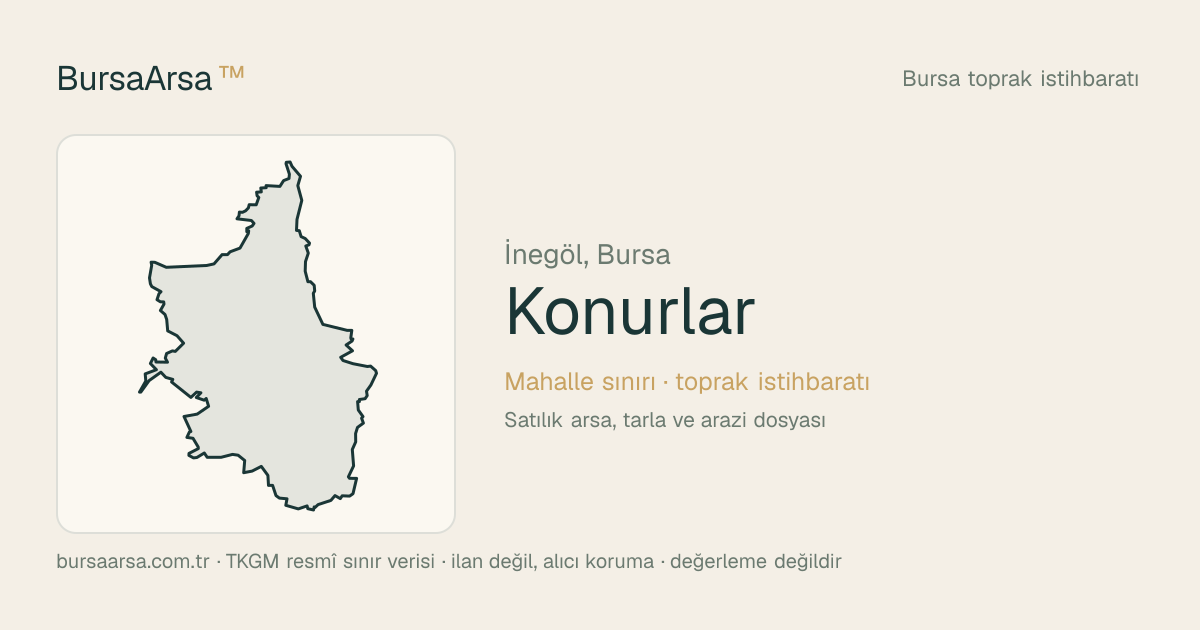 BursaArsa ™

Bursa toprak istihbaratı

İnegöl, Bursa

Konurlar

Mahalle sınırı · toprak istihbaratı

Satılık arsa, tarla ve arazi dosyası

bursaarsa.com.tr · TKGM resmî sınır verisi · ilan değil, alıcı koruma · değerleme değildir